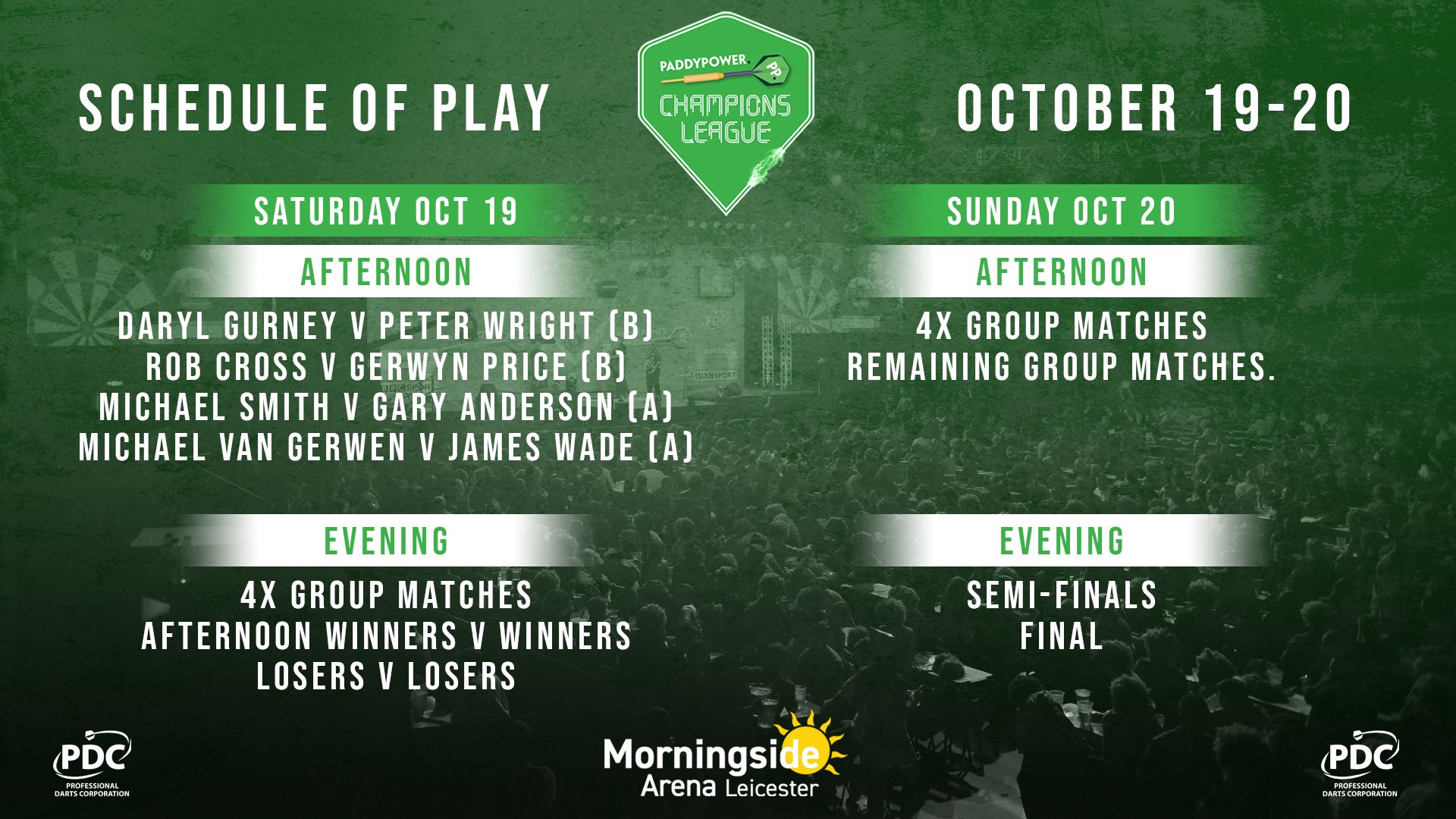 SCHEDULE OF PLAY

PADDYPOWER. PP.
CHAMPIONS LEAGUE

OCTOBER 19-20

SATURDAY OCT 19

AFTERNOON

DARYL GURNEY V PETER WRIGHT (B)
ROB CROSS V GERWYN PRICE (B)
MICHAEL SMITH V GARY ANDERSON (A)
MICHAEL VAN GERWEN V JAMES WADE (A)

EVENING

4X GROUP MATCHES
AFTERNOON WINNERS V WINNERS
LOSERS V LOSERS

SUNDAY OCT 20

AFTERNOON

4X GROUP MATCHES
REMAINING GROUP MATCHES.

EVENING

SEMI-FINALS
FINAL

PDC
PROFESSIONAL DARTS CORPORATION

Morningside Arena Leicester

PDC
PROFESSIONAL DARTS CORPORATION